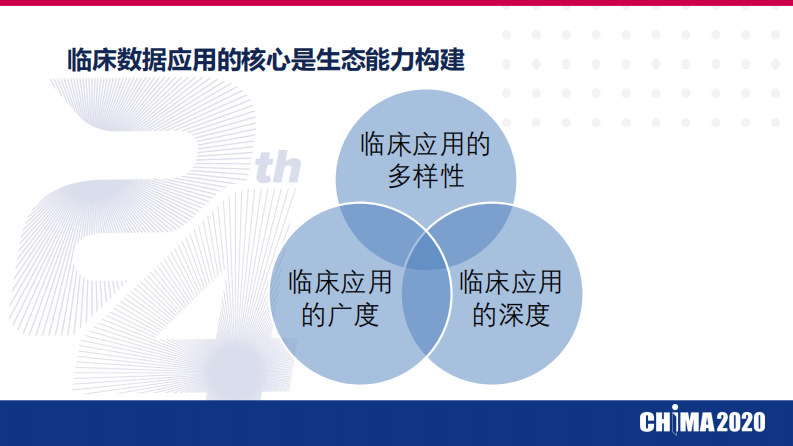 临床数据应用的核心是生态能力构建

24th

临床应用的多样性

临床应用的广度

临床应用的深度

CHIMA2020